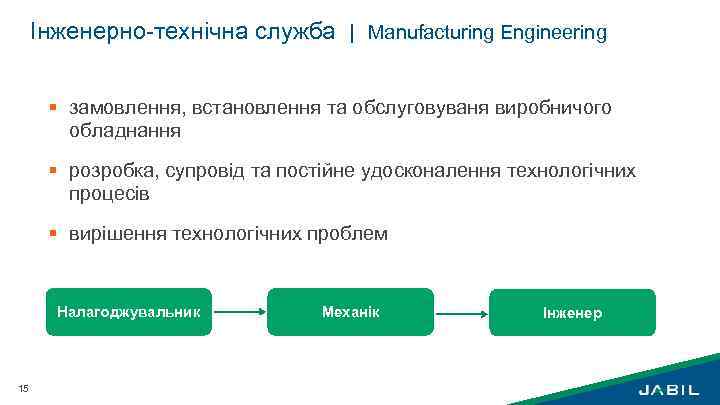 Інженерно-технічна служба | Manufacturing Engineering

▪ замовлення, встановлення та обслуговуваня виробничого обладнання

▪ розробка, супровід та постійне удосконалення технологічних процесів

▪ вирішення технологічних проблем

Налагоджувальник

Механік

Інженер

15

JABIL